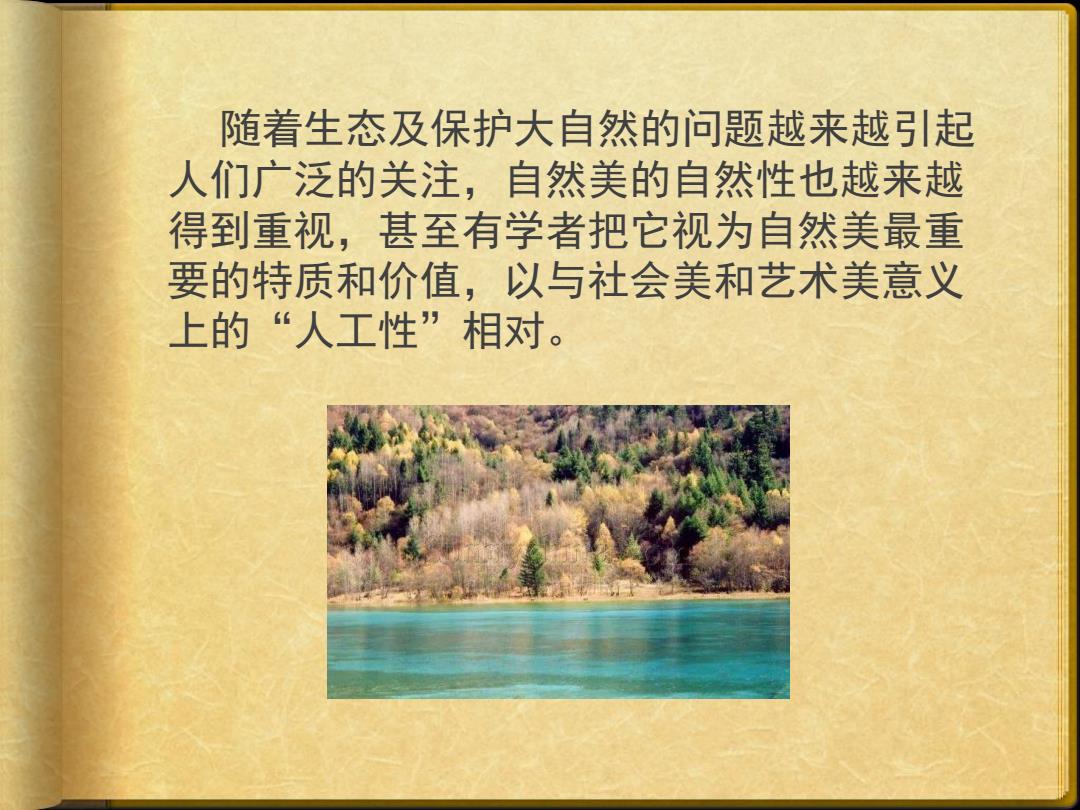 随着生态及保护大自然的问题越来越引起人们广泛的关注，自然美的自然性也越来越得到重视，甚至有学者把它视为自然美最重要的特质和价值，以与社会美和艺术美意义上的“人工性”相对。